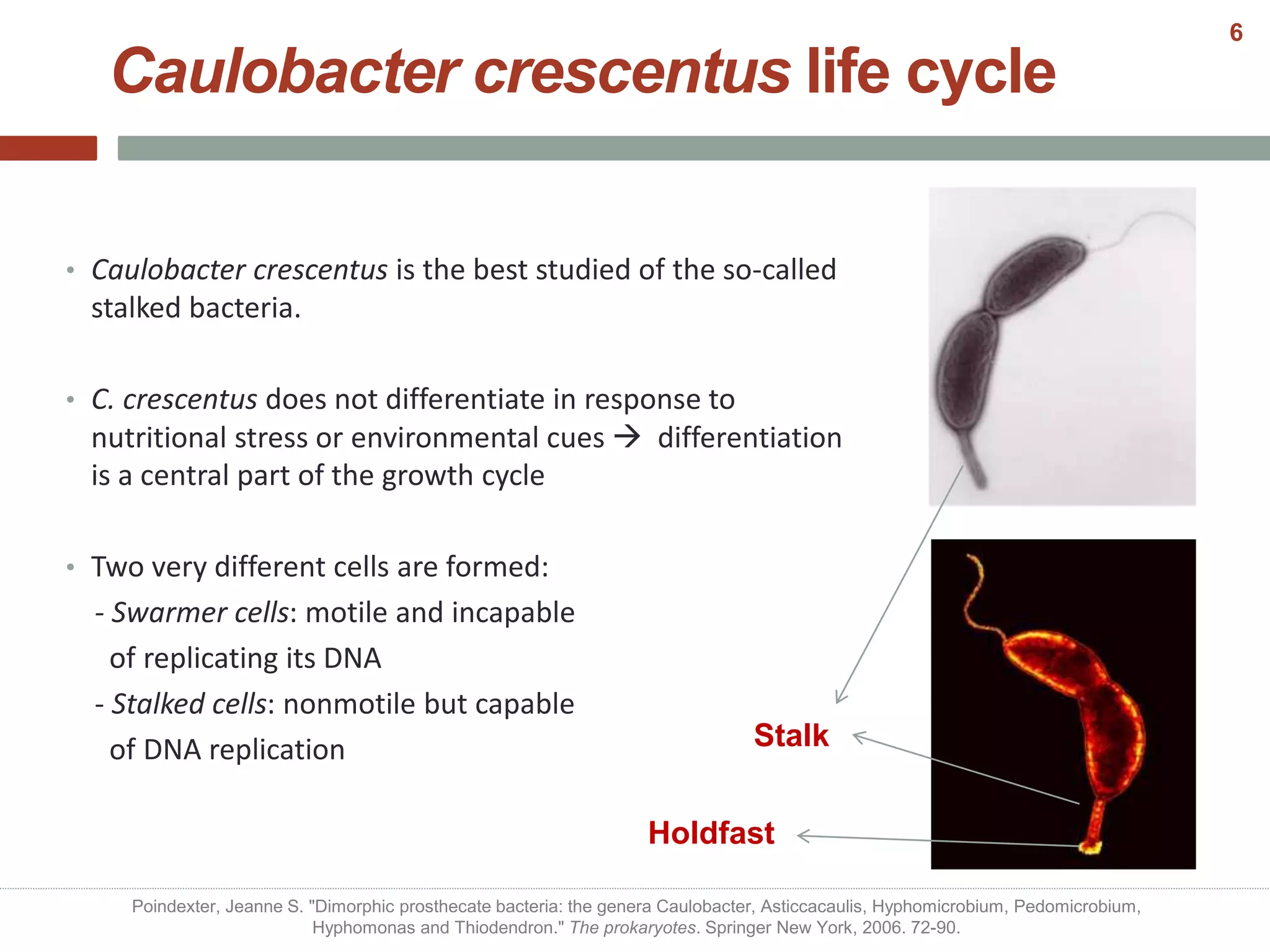 6

Caulobacter crescentus life cycle

• Caulobacter crescentus is the best studied of the so-called stalked bacteria.

• C. crescentus does not differentiate in response to nutritional stress or environmental cues → differentiation is a central part of the growth cycle

• Two very different cells are formed:
- Swarmer cells: motile and incapable of replicating its DNA
- Stalked cells: nonmotile but capable of DNA replication

Stalk

Holdfast

Poindexter, Jeanne S. "Dimorphic prosthecate bacteria: the genera Caulobacter, Asticcacaulis, Hyphomicrobium, Pedomicrobium, Hyphomonas and Thiodendron." The prokaryotes. Springer New York, 2006. 72-90.